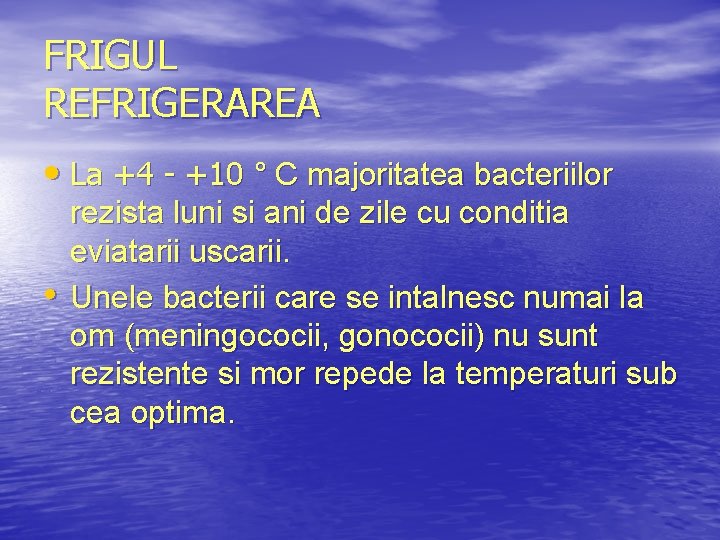 FRIGUL
REFRIGERAREA

• La +4 - +10 ° C majoritatea bacteriilor rezista luni si ani de zile cu conditia eviatarii uscarii.
• Unele bacterii care se intalnesc numai la om (meningococii, gonococii) nu sunt rezistente si mor repede la temperaturi sub cea optima.